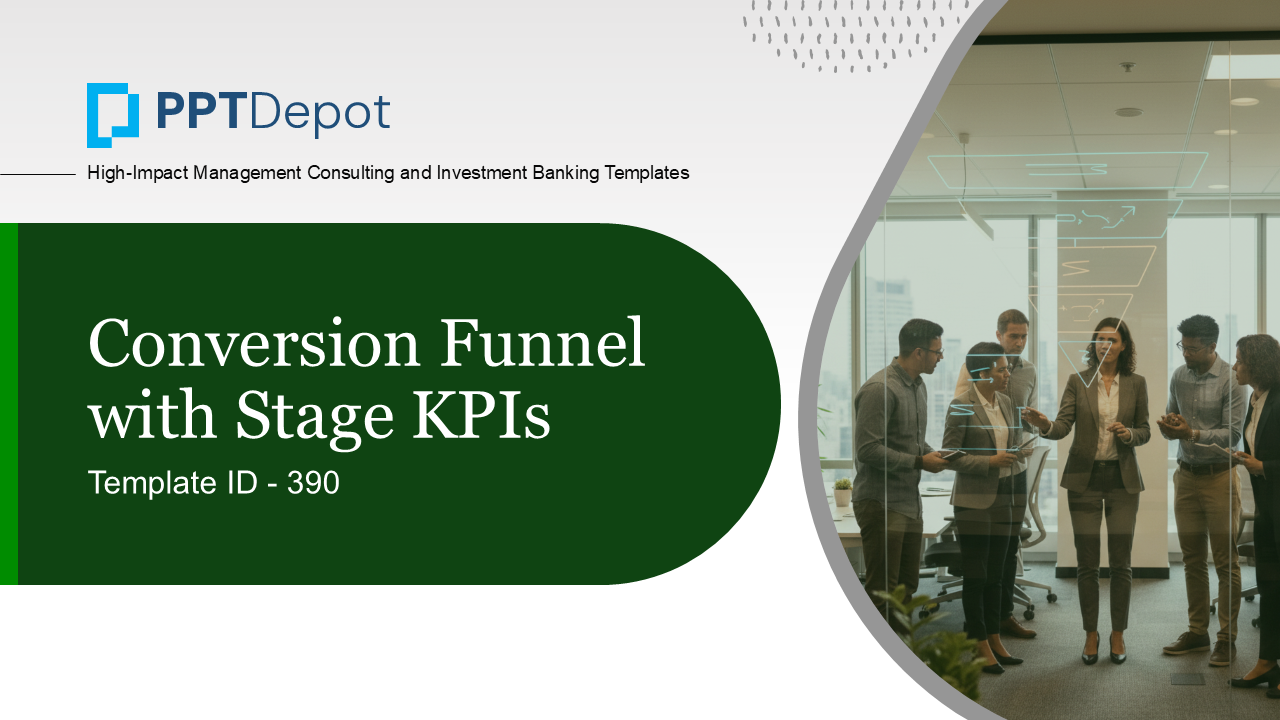 PPTDepot

High-Impact Management Consulting and Investment Banking Templates

Conversion Funnel with Stage KPIs

Template ID - 390